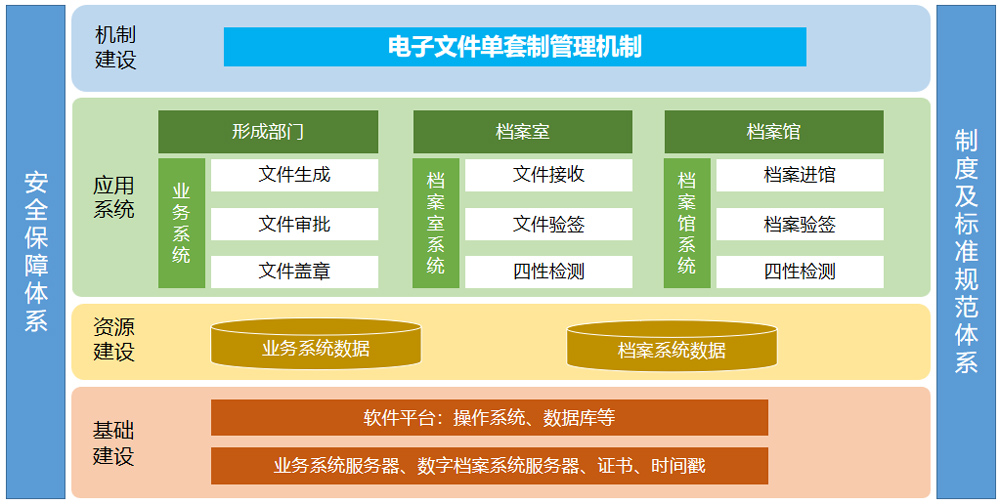 安全保障体系

机制建设

电子文件单套制管理机制

应用系统

形成部门

业务系统

文件生成

文件审批

文件盖章

档案室

档案室系统

文件接收

文件验签

四性检测

档案馆

档案馆系统

档案进馆

档案验签

四性检测

资源建设

业务系统数据

档案系统数据

基础建设

软件平台：操作系统、数据库等

业务系统服务器、数字档案系统服务器、证书、时间戳

制度及标准规范体系